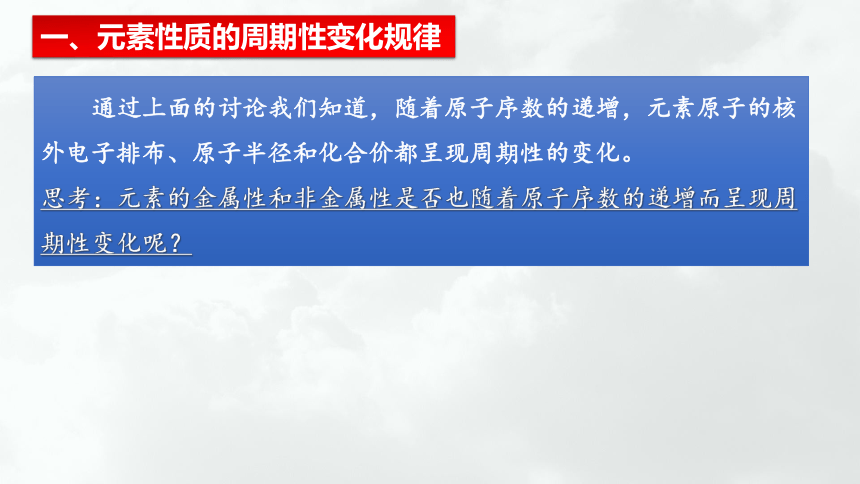 一、元素性质的周期性变化规律

通过上面的讨论我们知道，随着原子序数的递增，元素原子的核外电子排布、原子半径和化合价都呈现周期性的变化。

思考：元素的金属性和非金属性是否也随着原子序数的递增而呈现周期性变化呢？